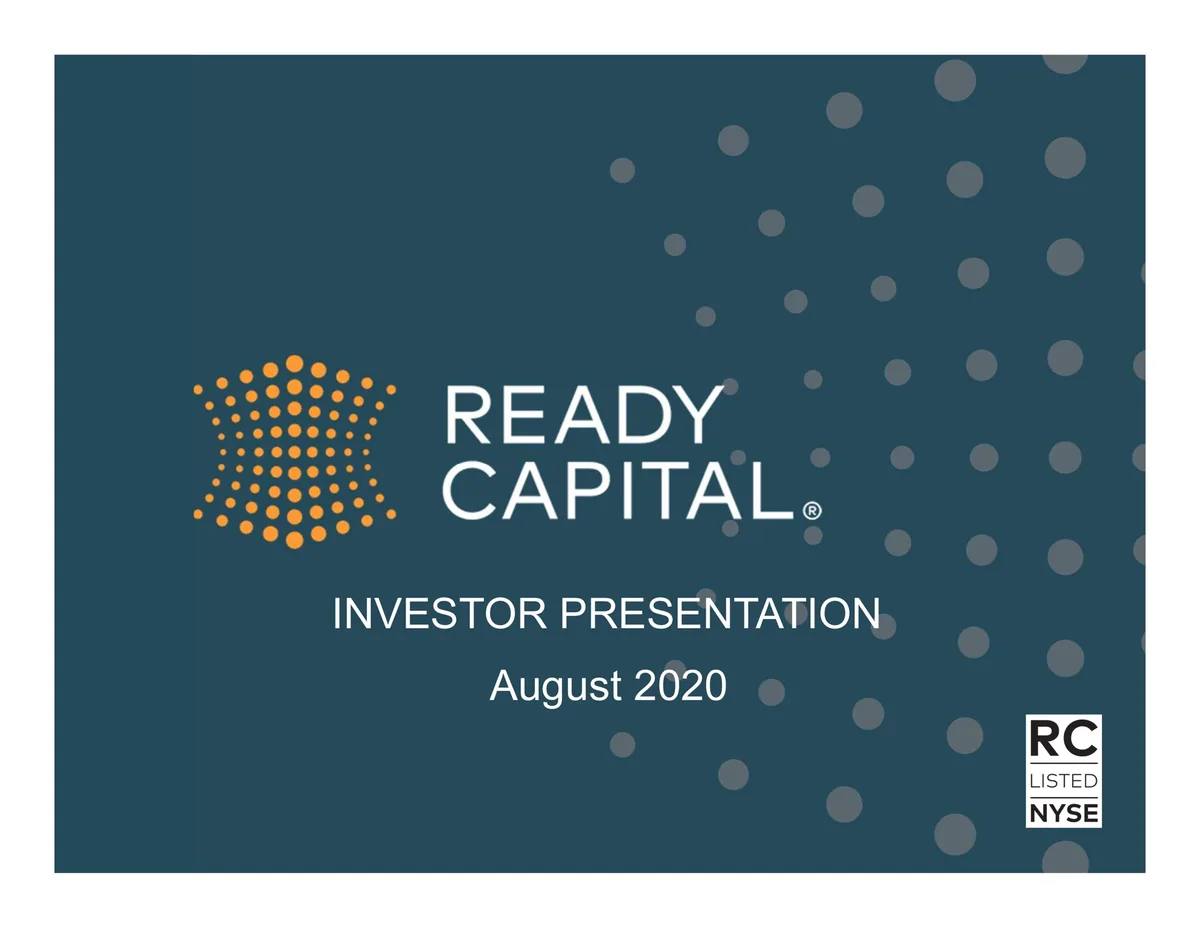 READY
CAPITAL®

INVESTOR PRESENTATION

August 2020

RC
LISTED
NYSE